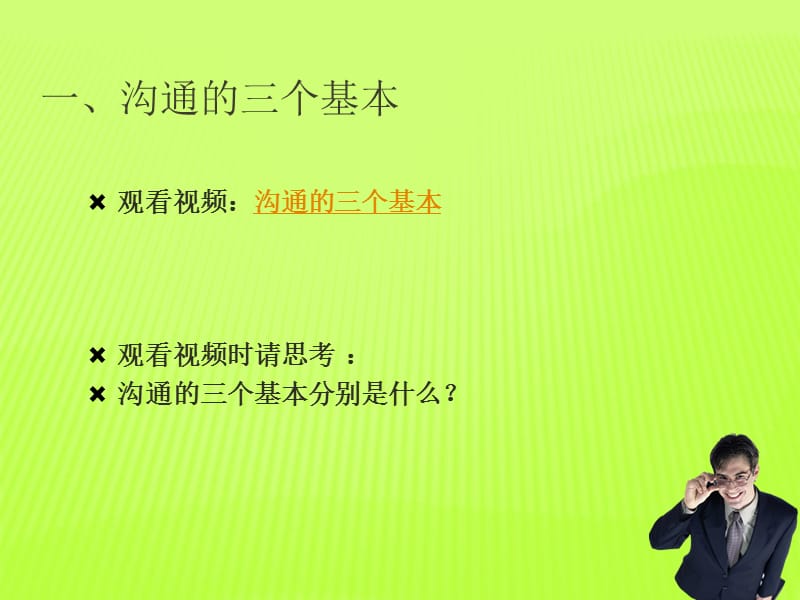 一、沟通的三个基本

✖ 观看视频：沟通的三个基本

✖ 观看视频时请思考 ：
✖ 沟通的三个基本分别是什么？